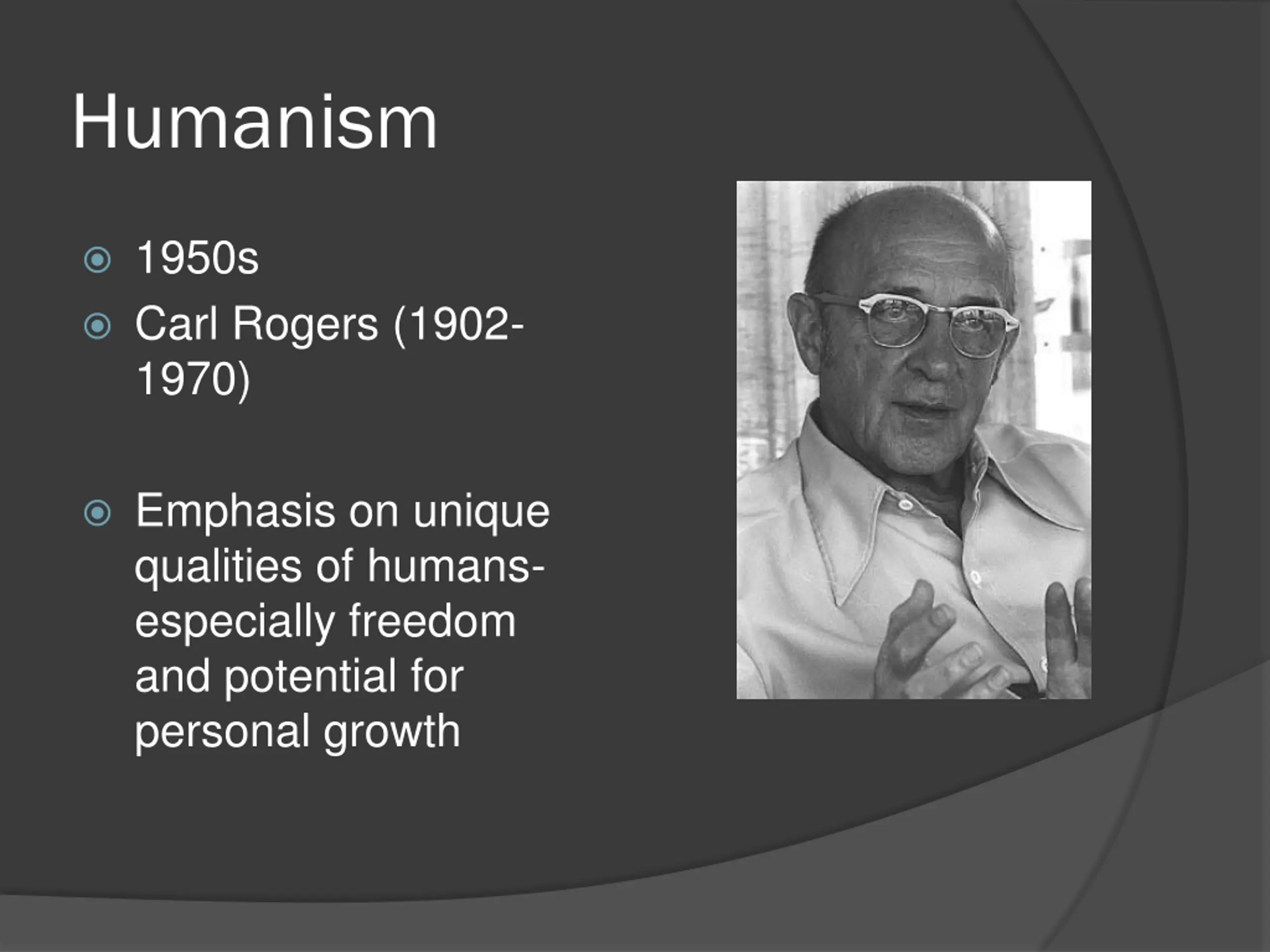 Humanism

1950s

Carl Rogers (1902-1970)

Emphasis on unique qualities of humans- especially freedom and potential for personal growth